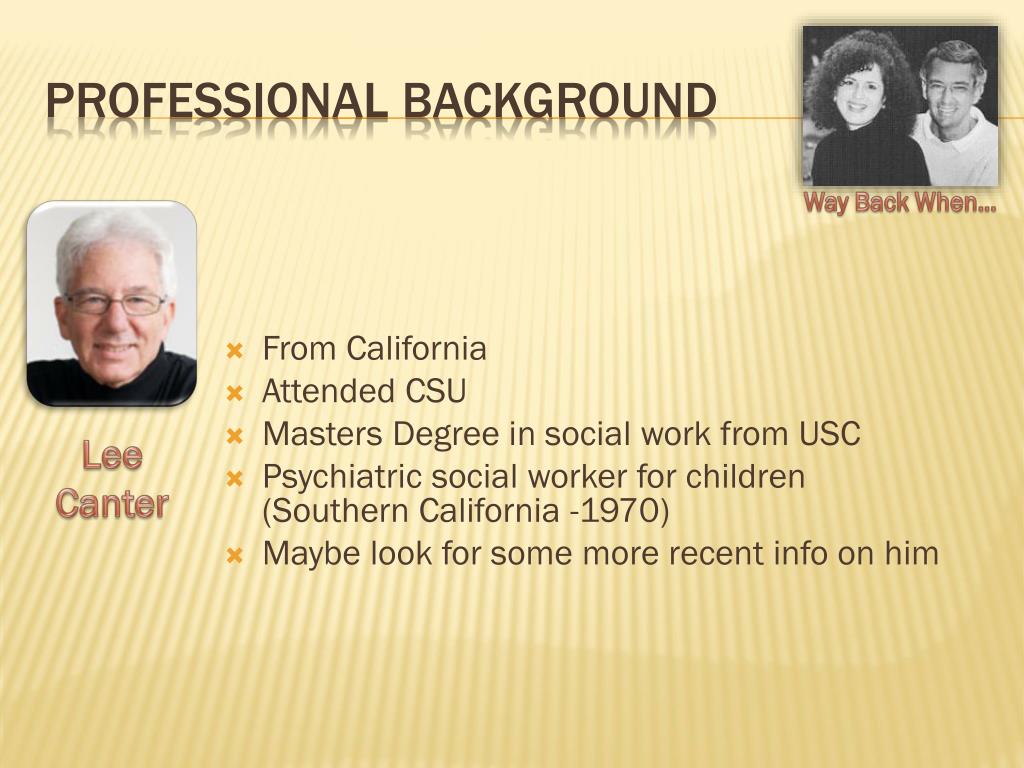 PROFESSIONAL BACKGROUND

Way Back When…

Lee Canter

- From California
- Attended CSU
- Masters Degree in social work from USC
- Psychiatric social worker for children (Southern California -1970)
- Maybe look for some more recent info on him